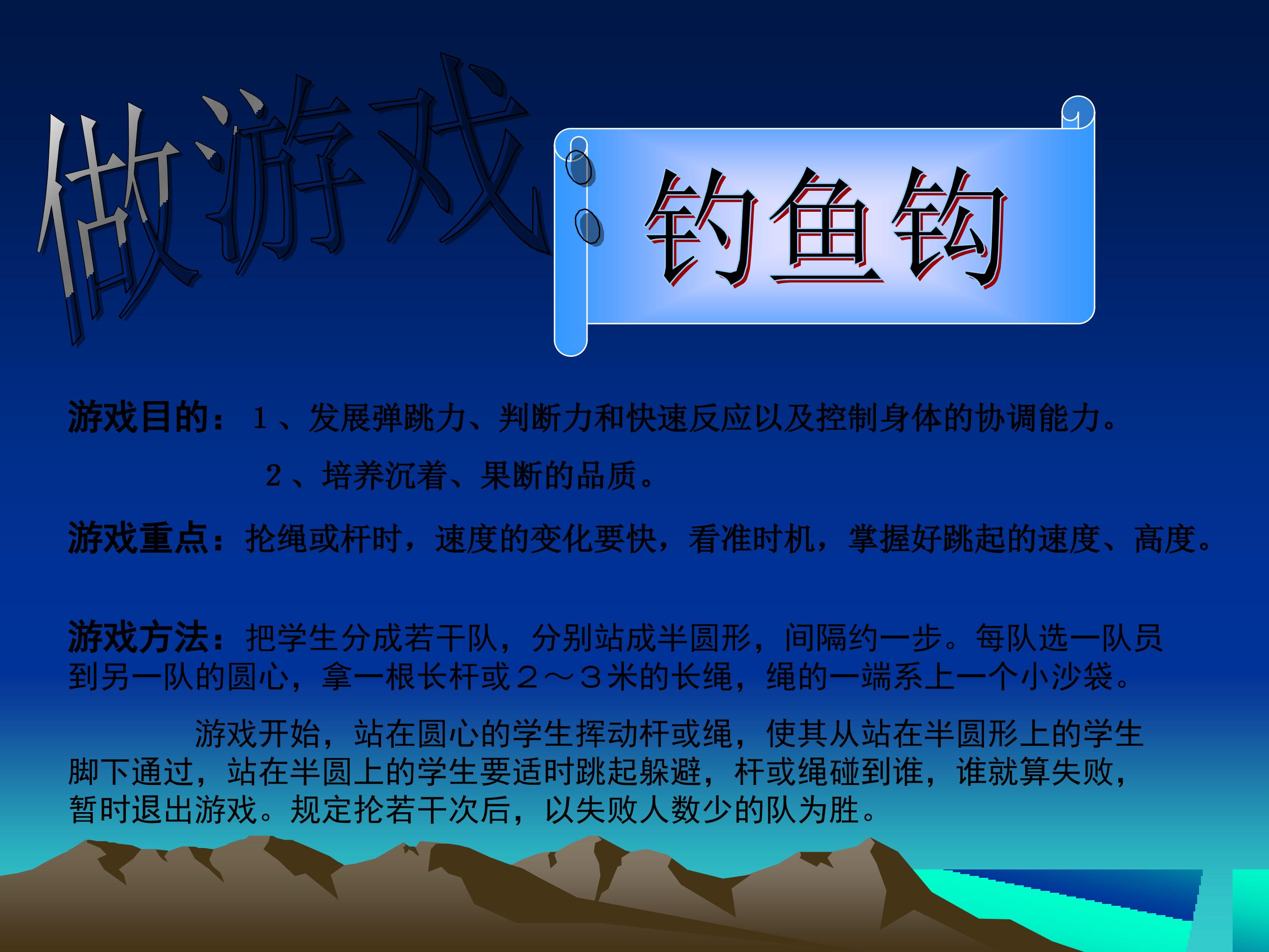 做游戏

钓鱼钩

游戏目的：１、发展弹跳力、判断力和快速反应以及控制身体的协调能力。

２、培养沉着、果断的品质。

游戏重点：抡绳或杆时，速度的变化要快，看准时机，掌握好跳起的速度、高度。

游戏方法：把学生分成若干队，分别站成半圆形，间隔约一步。每队选一队员到另一队的圆心，拿一根长杆或２～３米的长绳，绳的一端系上一个小沙袋。

游戏开始，站在圆心的学生挥动杆或绳，使其从站在半圆形上的学生脚下通过，站在半圆上的学生要适时跳起躲避，杆或绳碰到谁，谁就算失败，暂时退出游戏。规定抡若干次后，以失败人数少的队为胜。